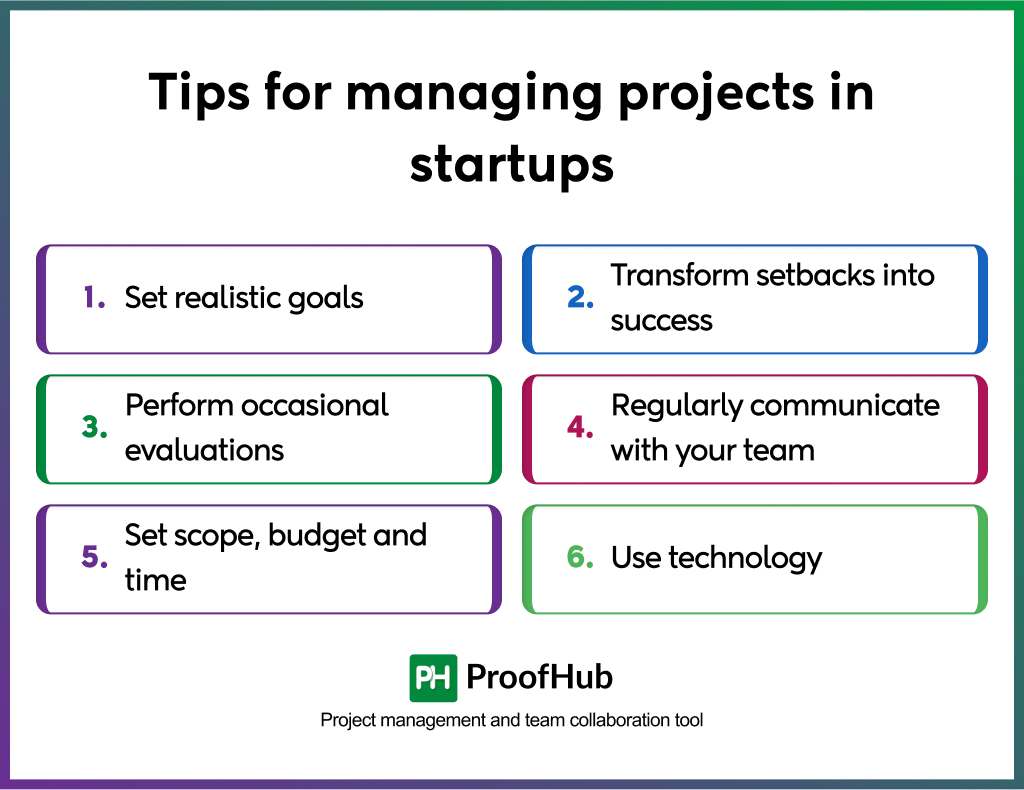 Tips for managing projects in startups

1. Set realistic goals

2. Transform setbacks into success

3. Perform occasional evaluations

4. Regularly communicate with your team

5. Set scope, budget and time

6. Use technology

PH ProofHub

Project management and team collaboration tool